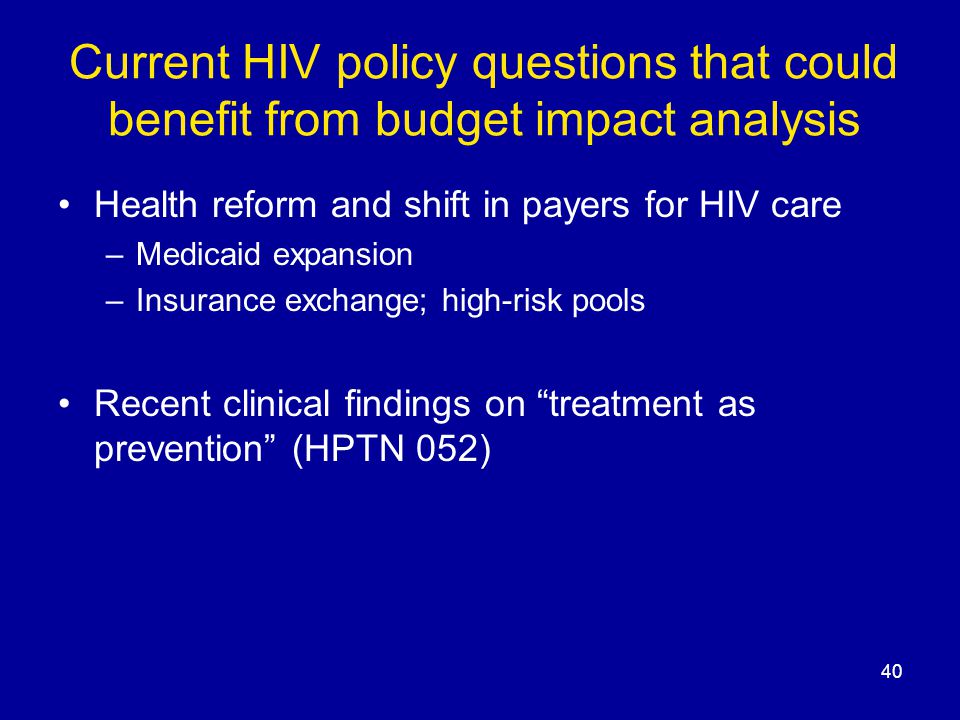 Current HIV policy questions that could benefit from budget impact analysis

• Health reform and shift in payers for HIV care
– Medicaid expansion
– Insurance exchange; high-risk pools

• Recent clinical findings on “treatment as prevention” (HPTN 052)

40